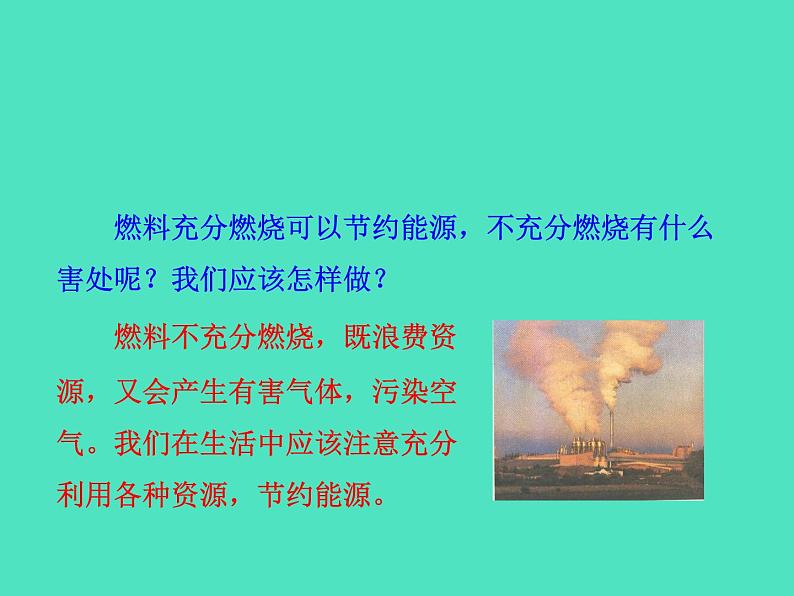 燃料充分燃烧可以节约能源，不充分燃烧有什么害处呢？我们应该怎样做？

燃料不充分燃烧，既浪费资源，又会产生有害气体，污染空气。我们在生活中应该注意充分利用各种资源，节约能源。